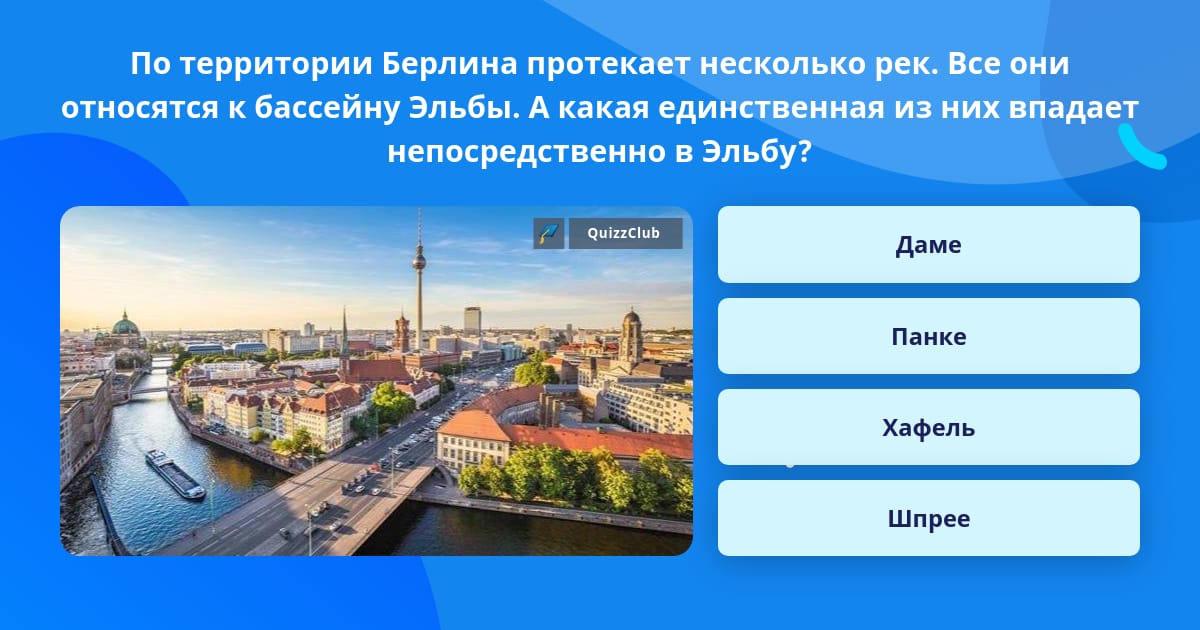 По территории Берлина протекает несколько рек. Все они относятся к бассейну Эльбы. А какая единственная из них впадает непосредственно в Эльбу?

QuizzClub

Даме

Панке

Хафель

Шпрее